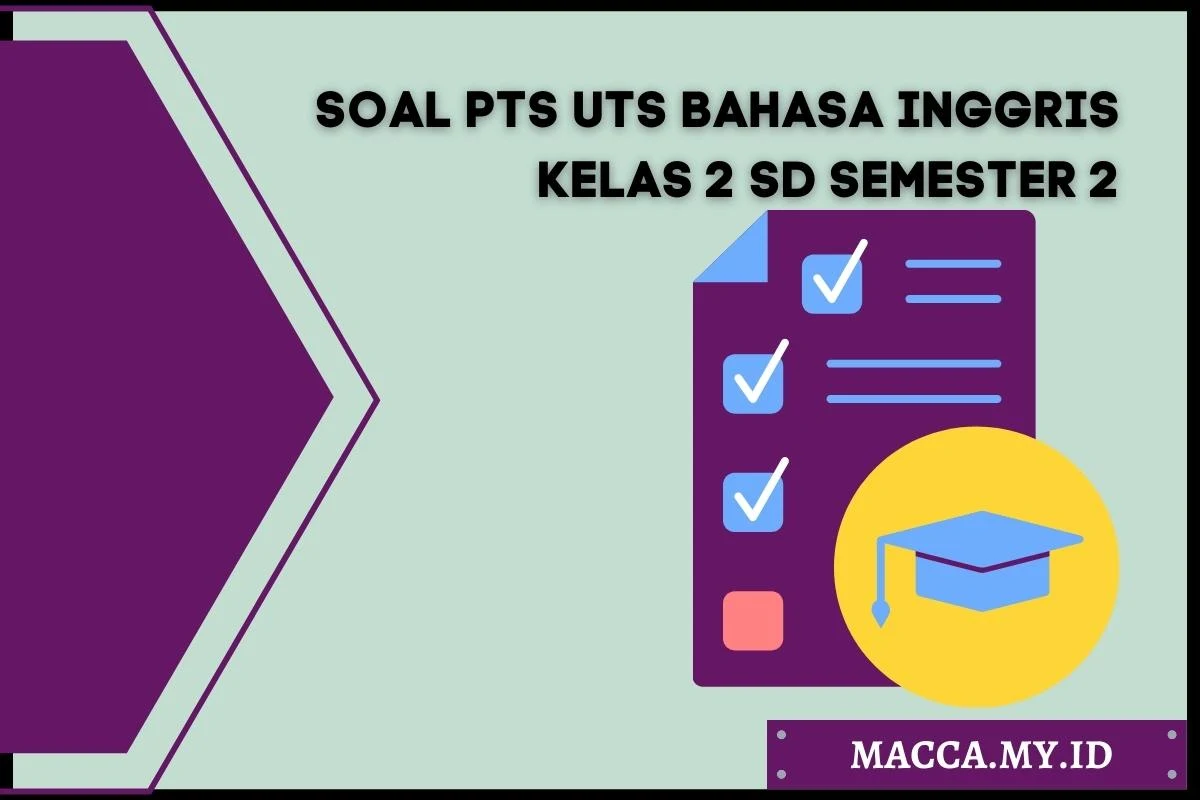 SOAL PTS UTS BAHASA INGGRIS KELAS 2 SD SEMESTER 2

MACCA.MY.ID